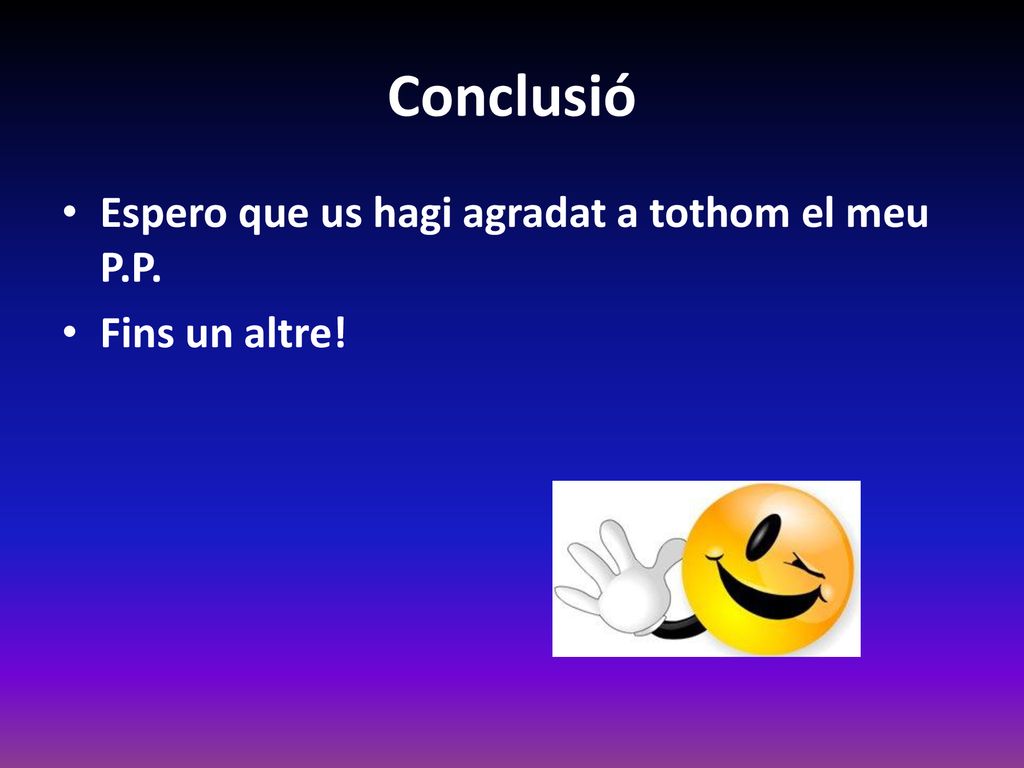 Conclusió

• Espero que us hagi agradat a tothom el meu P.P.
• Fins un altre!